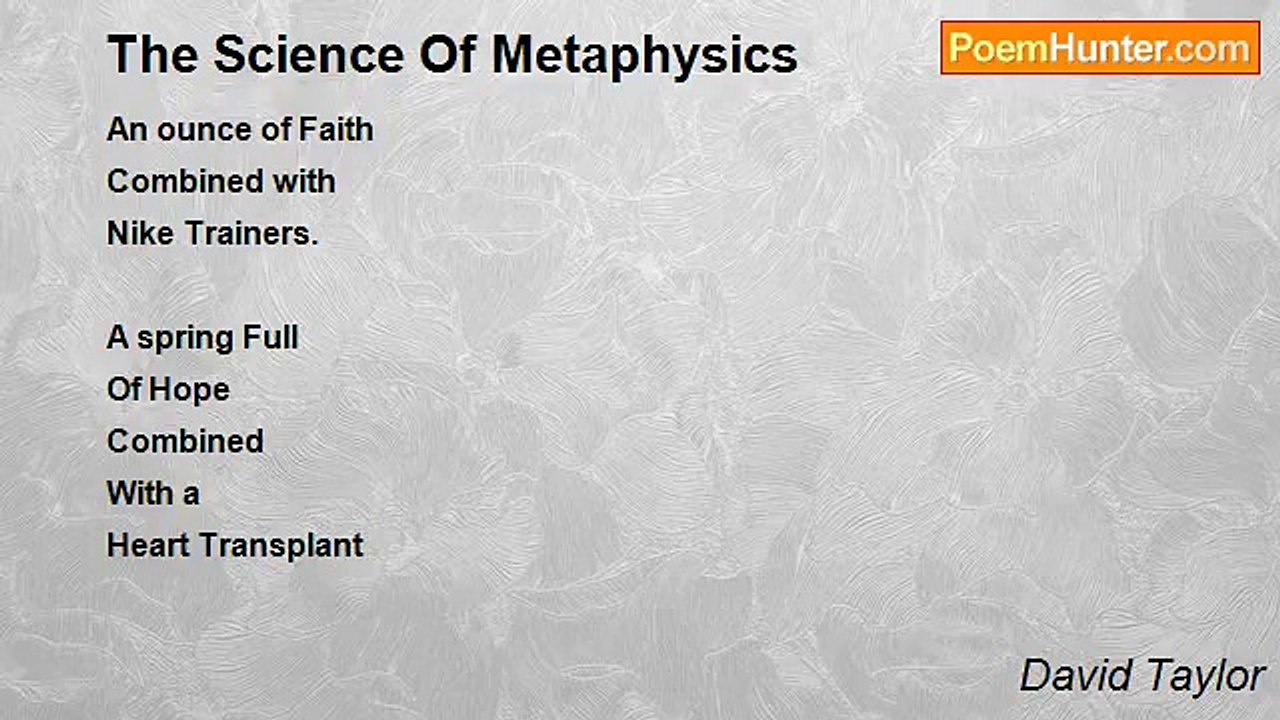 The Science Of Metaphysics

PoemHunter.com

An ounce of Faith
Combined with
Nike Trainers.

A spring Full
Of Hope
Combined
With a
Heart Transplant

David Taylor